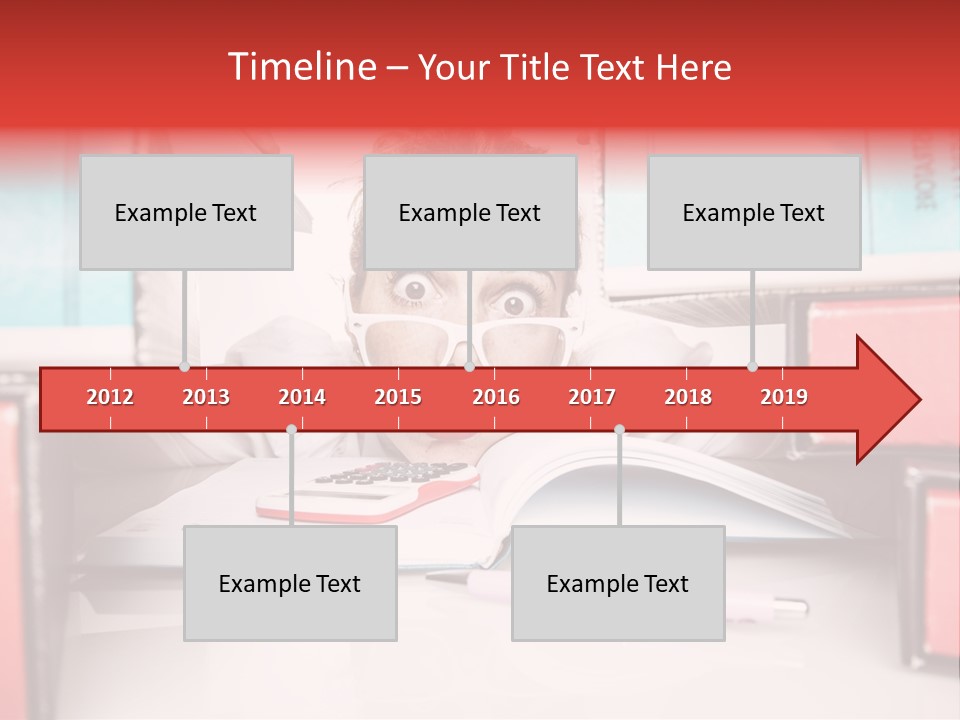 Timeline – Your Title Text Here

Example Text

Example Text

Example Text

2012
2013
2014
2015
2016
2017
2018
2019

Example Text

Example Text